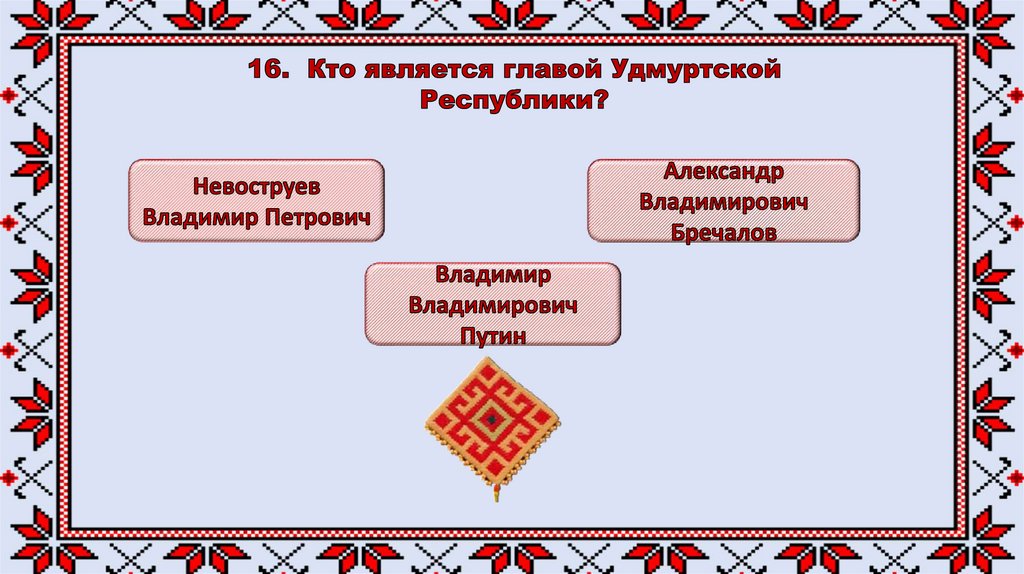 16. Кто является главой Удмуртской Республики?

Невоструев Владимир Петрович

Александр Владимирович Бречалов

Владимир Владимирович Путин